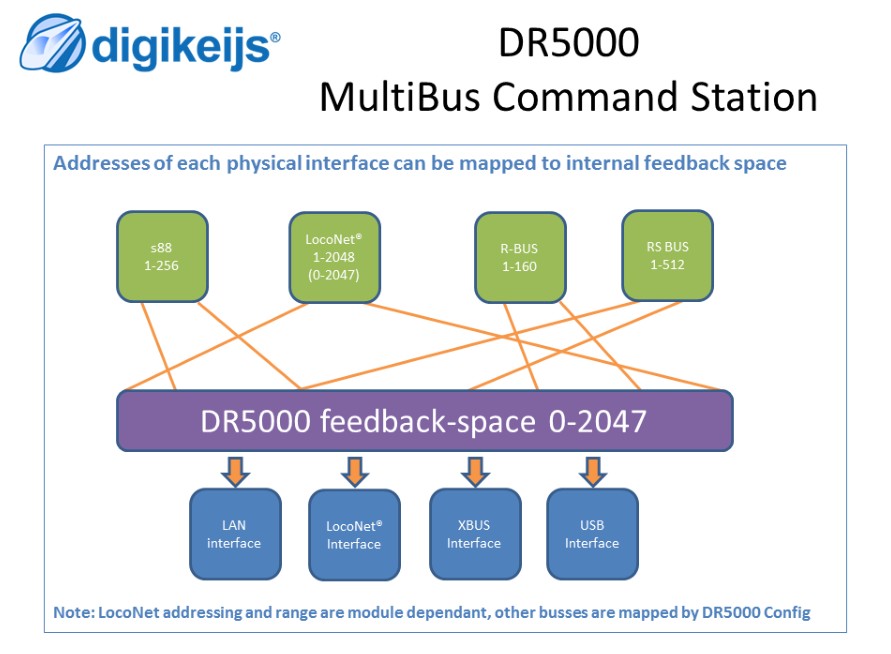 digikeijs®

DR5000
MultiBus Command Station

Addresses of each physical interface can be mapped to internal feedback space

s88
1-256

LocoNet®
1-2048
(0-2047)

R-BUS
1-160

RS BUS
1-512

DR5000 feedback-space 0-2047

LAN
interface

LocoNet®
Interface

XBUS
Interface

USB
Interface

Note: LocoNet addressing and range are module dependant, other busses are mapped by DR5000 Config